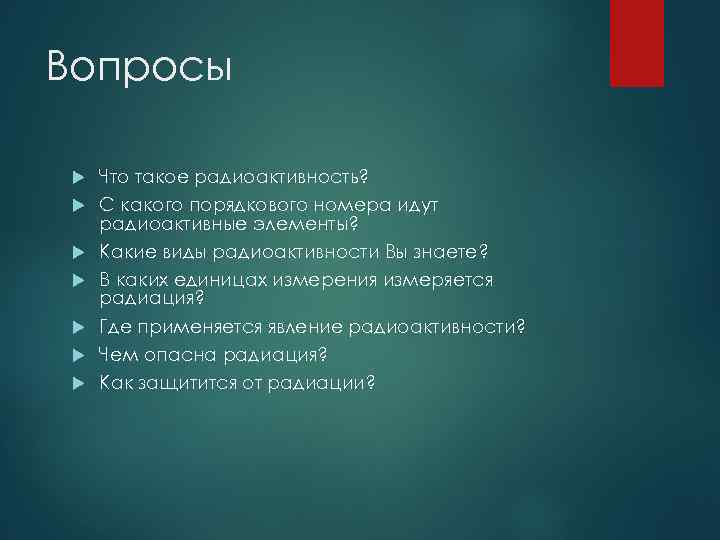 Вопросы

Что такое радиоактивность?
С какого порядкового номера идут радиоактивные элементы?
Какие виды радиоактивности Вы знаете?
В каких единицах измерения измеряется радиация?
Где применяется явление радиоактивности?
Чем опасна радиация?
Как защитится от радиации?